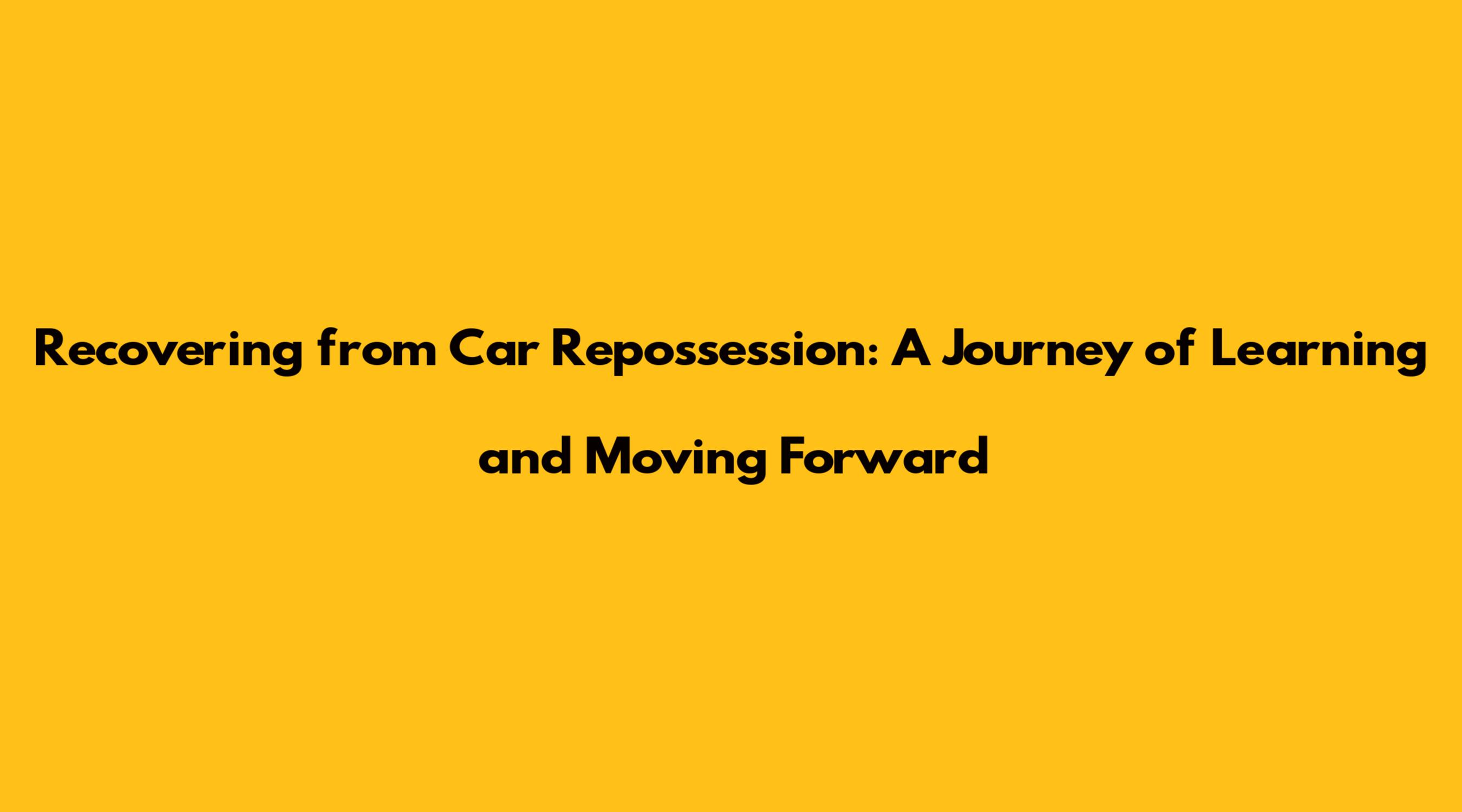 Recovering from Car Repossession: A Journey of Learning and Moving Forward